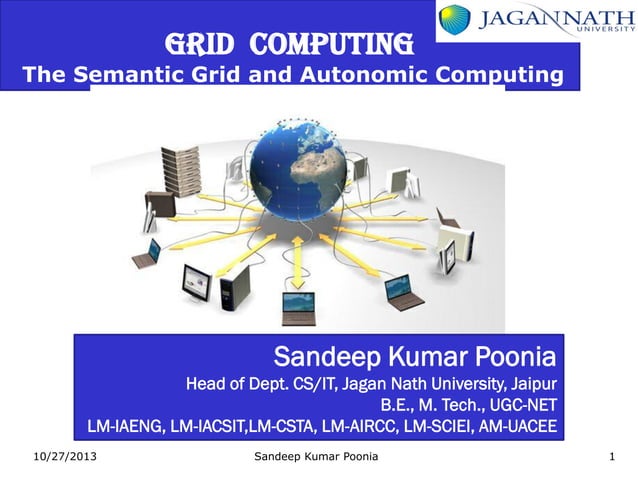 JAGANNATH UNIVERSITY

GRID COMPUTING
The Semantic Grid and Autonomic Computing

Sandeep Kumar Poonia
Head of Dept. CS/IT, Jagan Nath University, Jaipur
B.E., M. Tech., UGC-NET
LM-IAENG, LM-IACSIT,LM-CSTA, LM-AIRCC, LM-SCIEI, AM-UACEE

10/27/2013 Sandeep Kumar Poonia 1